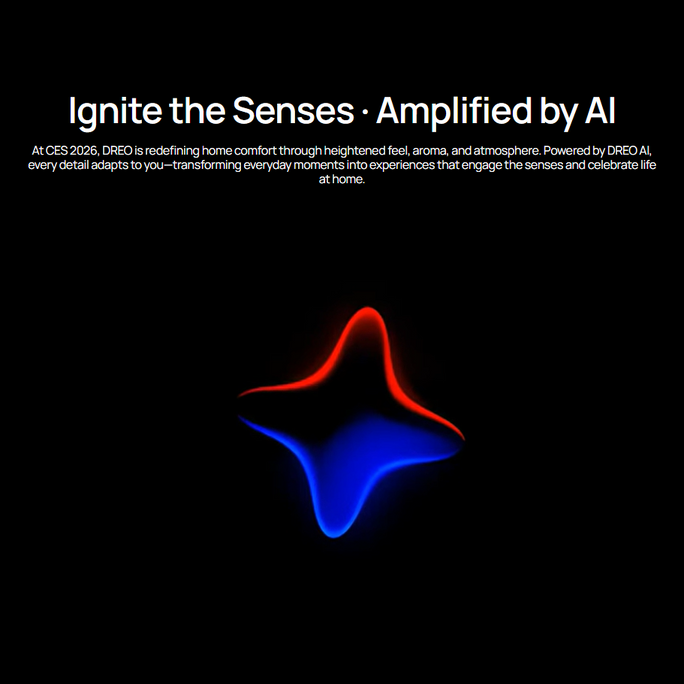 Ignite the Senses · Amplified by AI

At CES 2026, DREO is redefining home comfort through heightened feel, aroma, and atmosphere. Powered by DREO AI, every detail adapts to you—transforming everyday moments into experiences that engage the senses and celebrate life at home.